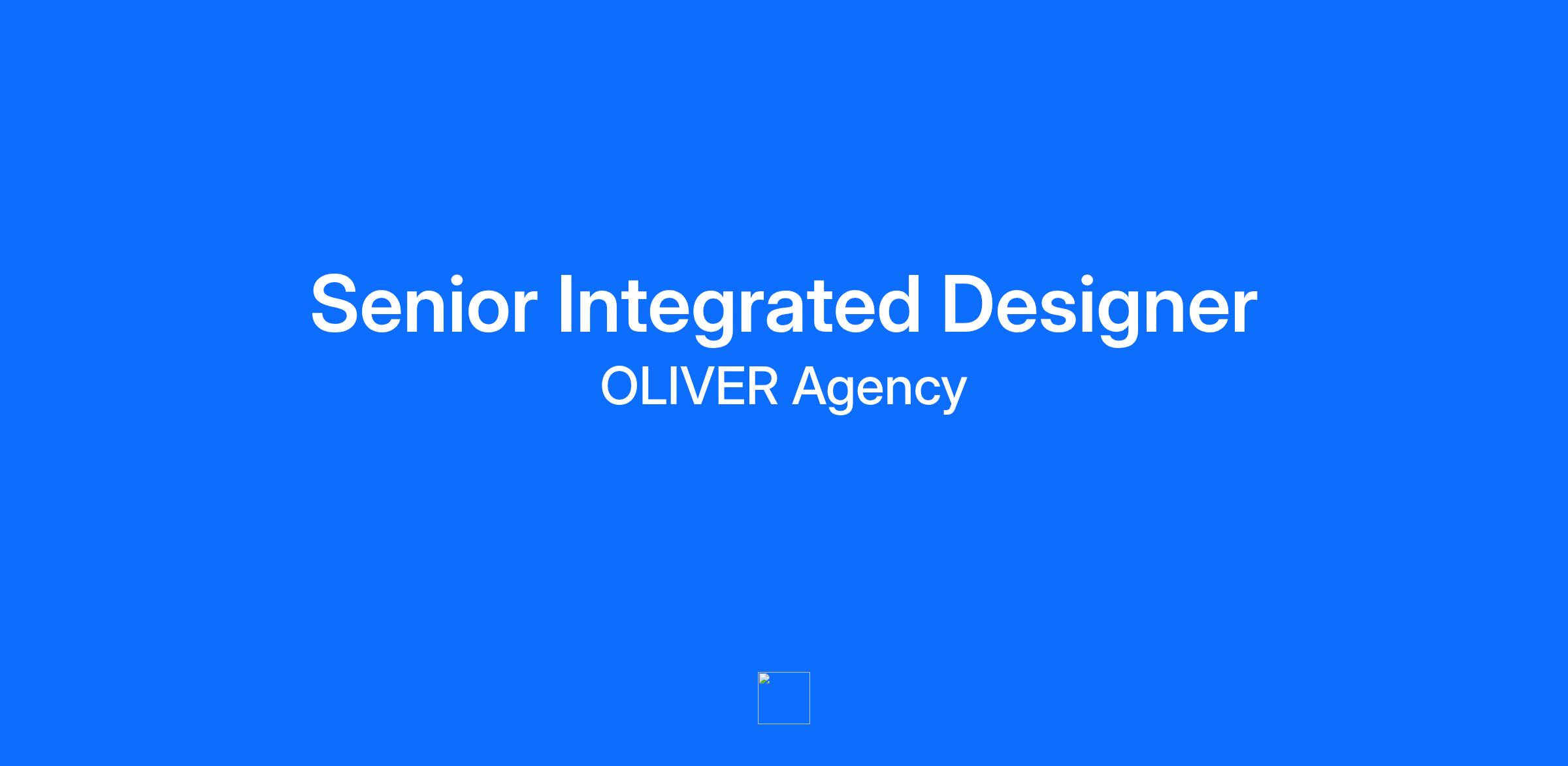 Senior Integrated Designer
OLIVER Agency